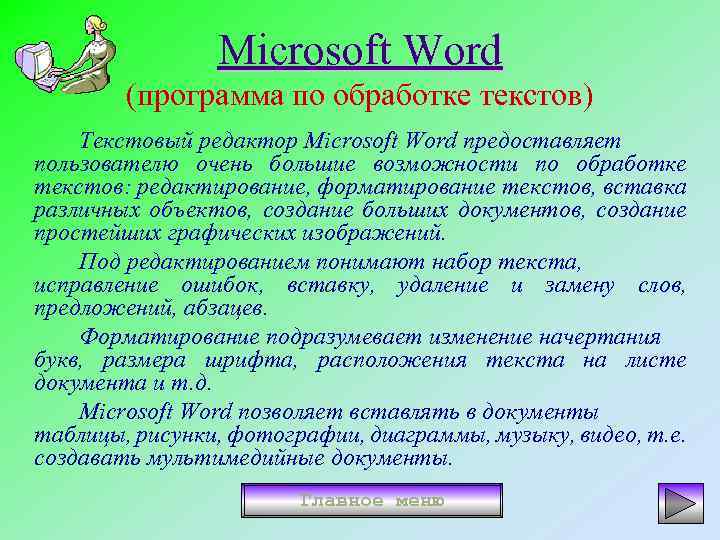 Microsoft Word
(программа по обработке текстов)

Текстовый редактор Microsoft Word предоставляет пользователю очень большие возможности по обработке текстов: редактирование, форматирование текстов, вставка различных объектов, создание больших документов, создание простейших графических изображений.

Под редактированием понимают набор текста, исправление ошибок, вставку, удаление и замену слов, предложений, абзацев.

Форматирование подразумевает изменение начертания букв, размера шрифта, расположения текста на листе документа и т.д.

Microsoft Word позволяет вставлять в документы таблицы, рисунки, фотографии, диаграммы, музыку, видео, т.е. создавать мультимедийные документы.

Главное меню